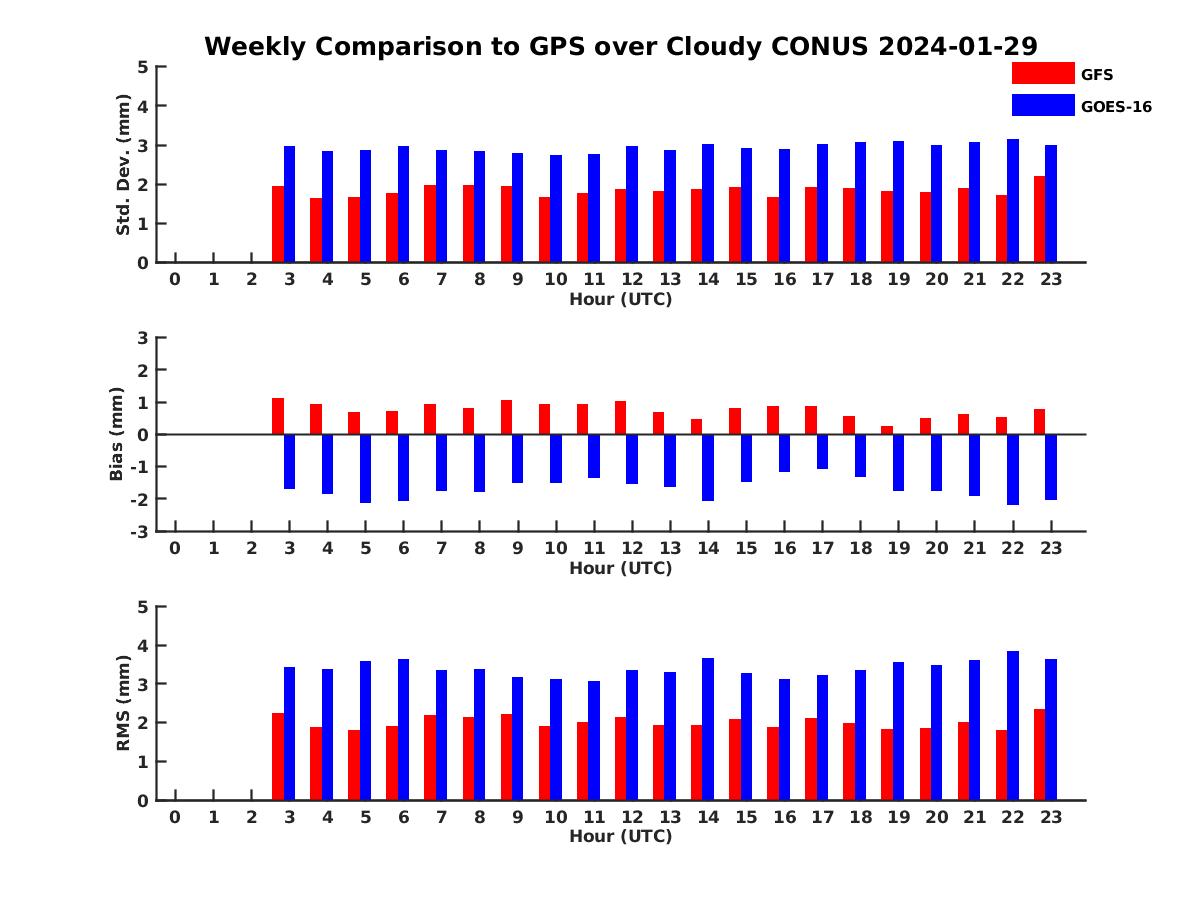 Weekly Comparison to GPS over Cloudy CONUS 2024-01-29

GFS
GOES-16

Std. Dev. (mm)
5
4
3
2
1
0
0 1 2 3 4 5 6 7 8 9 10 11 12 13 14 15 16 17 18 19 20 21 22 23
Hour (UTC)

Bias (mm)
3
2
1
0
-1
-2
-3
0 1 2 3 4 5 6 7 8 9 10 11 12 13 14 15 16 17 18 19 20 21 22 23
Hour (UTC)

RMS (mm)
5
4
3
2
1
0
0 1 2 3 4 5 6 7 8 9 10 11 12 13 14 15 16 17 18 19 20 21 22 23
Hour (UTC)